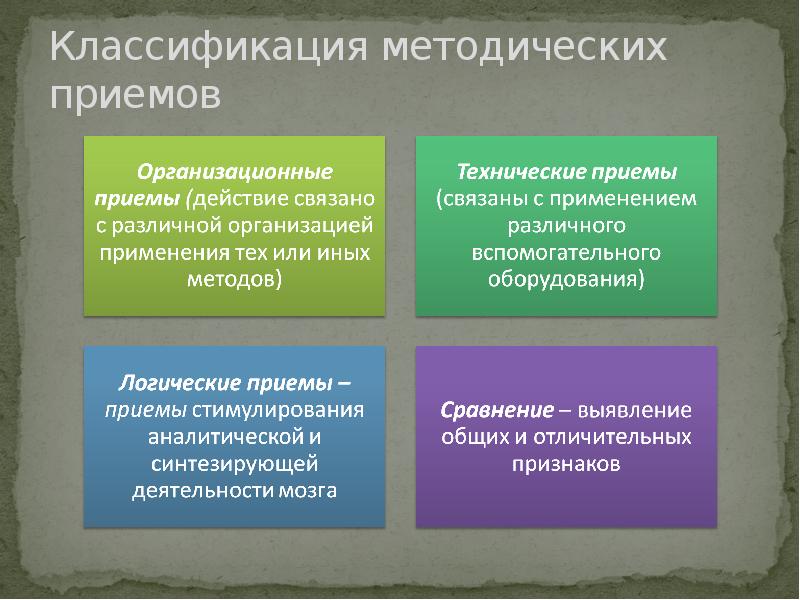 Классификация методических приемов

Организационные приемы (действие связано с различной организацией применения тех или иных методов)

Технические приемы (связаны с применением различного вспомогательного оборудования)

Логические приемы – приемы стимулирования аналитической и синтезирующей деятельности мозга

Сравнение – выявление общих и отличительных признаков